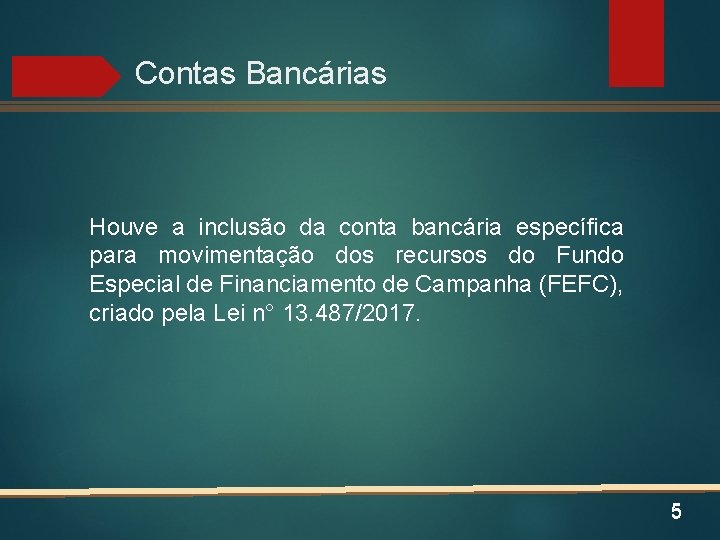 Contas Bancárias

Houve a inclusão da conta bancária específica para movimentação dos recursos do Fundo Especial de Financiamento de Campanha (FEFC), criado pela Lei n° 13.487/2017.

5